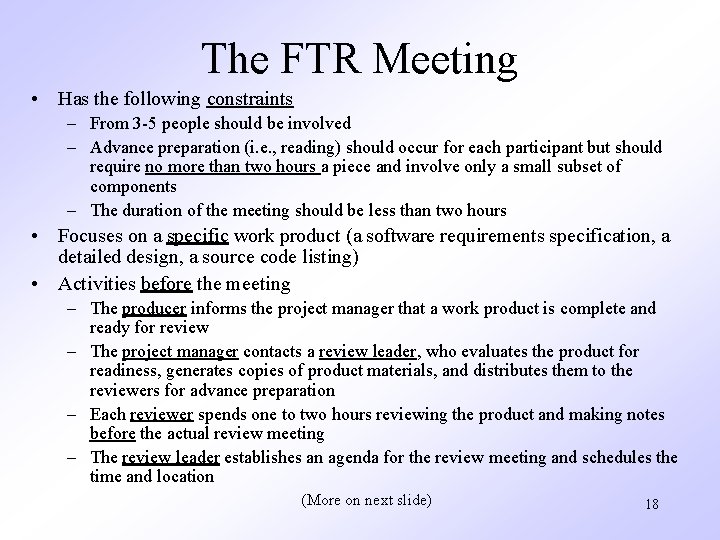 The FTR Meeting

• Has the following constraints
– From 3-5 people should be involved
– Advance preparation (i.e., reading) should occur for each participant but should require no more than two hours a piece and involve only a small subset of components
– The duration of the meeting should be less than two hours

• Focuses on a specific work product (a software requirements specification, a detailed design, a source code listing)

• Activities before the meeting
– The producer informs the project manager that a work product is complete and ready for review
– The project manager contacts a review leader, who evaluates the product for readiness, generates copies of product materials, and distributes them to the reviewers for advance preparation
– Each reviewer spends one to two hours reviewing the product and making notes before the actual review meeting
– The review leader establishes an agenda for the review meeting and schedules the time and location

(More on next slide)

18